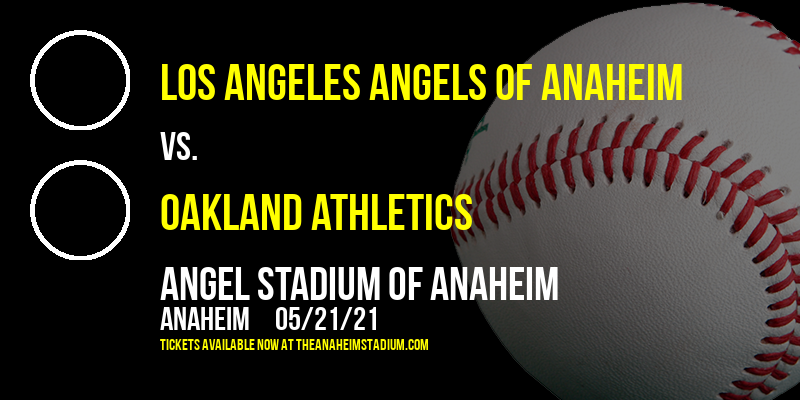 LOS ANGELES ANGELS OF ANAHEIM

VS.

OAKLAND ATHLETICS

ANGEL STADIUM OF ANAHEIM

ANAHEIM 05/21/21

TICKETS AVAILABLE NOW AT THEANAHEIMSTADIUM.COM